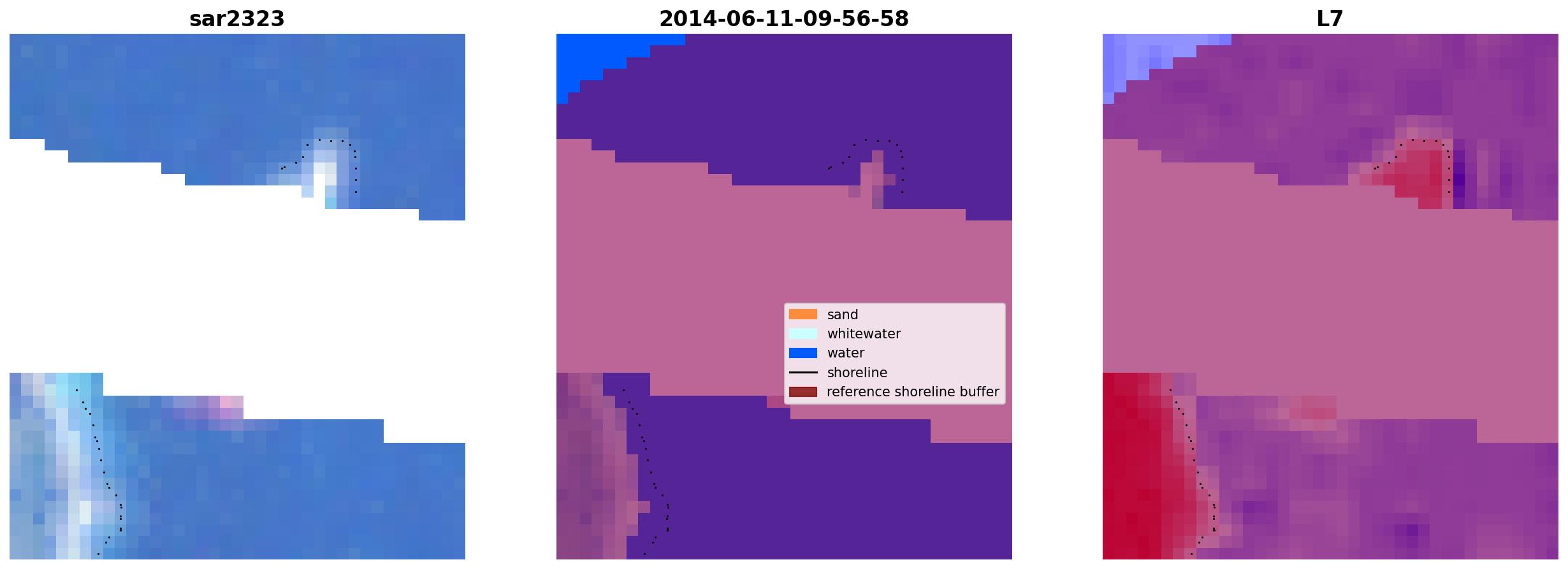 sar2323

2014-06-11-09-56-58

sand
whitewater
water
shoreline
reference shoreline buffer

L7